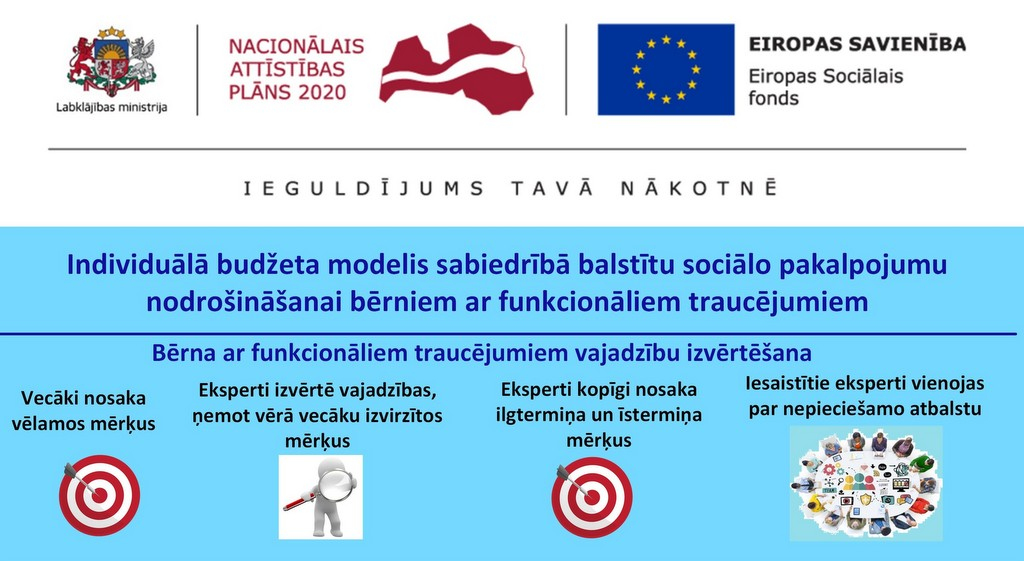 Labklājības ministrija

NACIONĀLAIS ATTĪSTĪBAS PLĀNS 2020

EIROPAS SAVIENĪBA
Eiropas Sociālais fonds

IEGULDĪJUMS TAVĀ NĀKOTNĒ

Individuālā budžeta modelis sabiedrībā balstītu sociālo pakalpojumu nodrošināšanai bērniem ar funkcionāliem traucējumiem

Bērna ar funkcionāliem traucējumiem vajadzību izvērtēšana

Vecāki nosaka vēlamos mērķus

Eksperti izvērtē vajadzības, ņemot vērā vecāku izvirzītos mērķus

Eksperti kopīgi nosaka ilgtermiņa un īstermiņa mērķus

Iesaistītie eksperti vienojas par nepieciešamo atbalstu